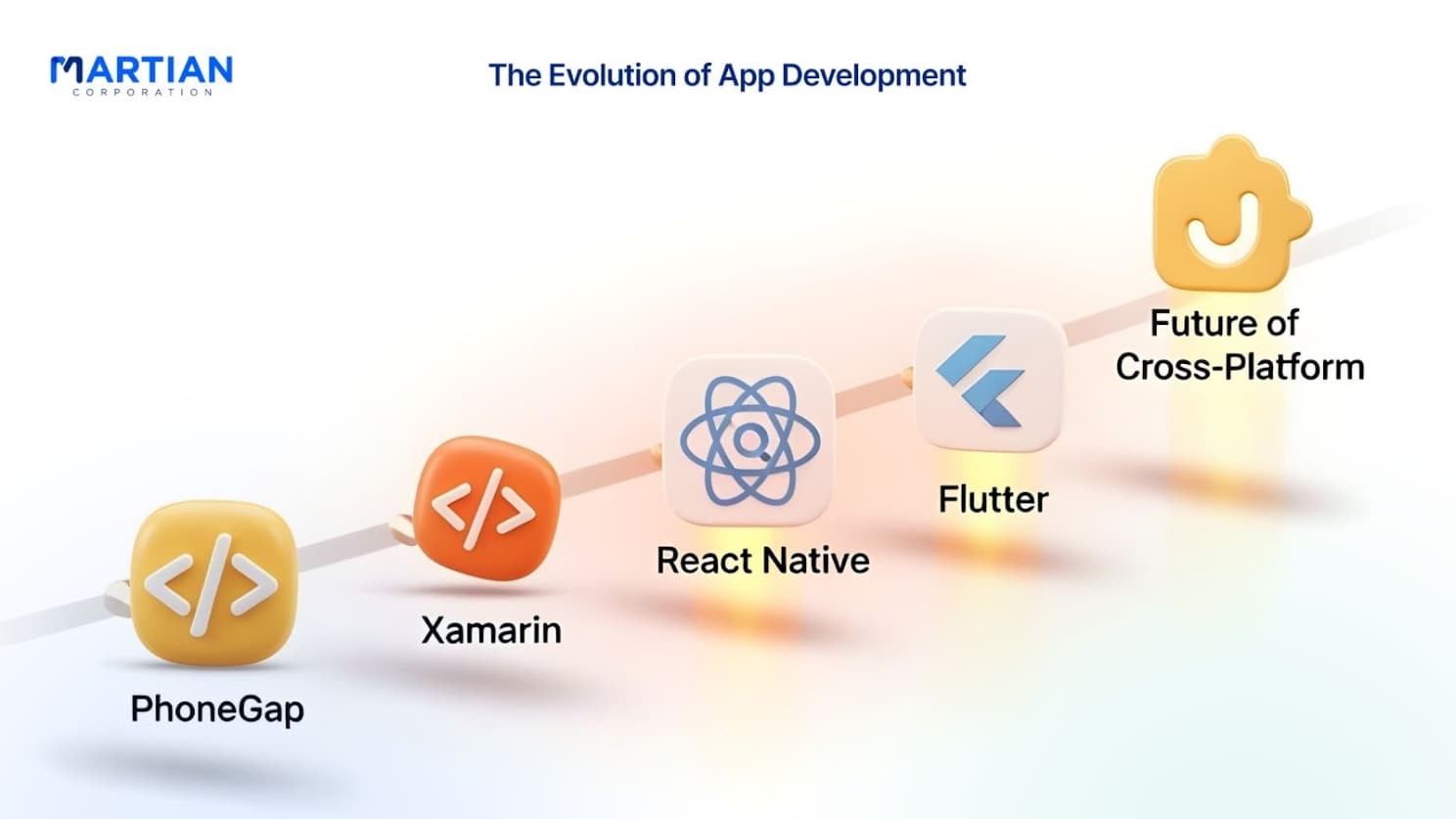 MARTIAN
CORPORATION

The Evolution of App Development

</>

PhoneGap

</>

Xamarin

React Native

Flutter

Future of Cross-Platform